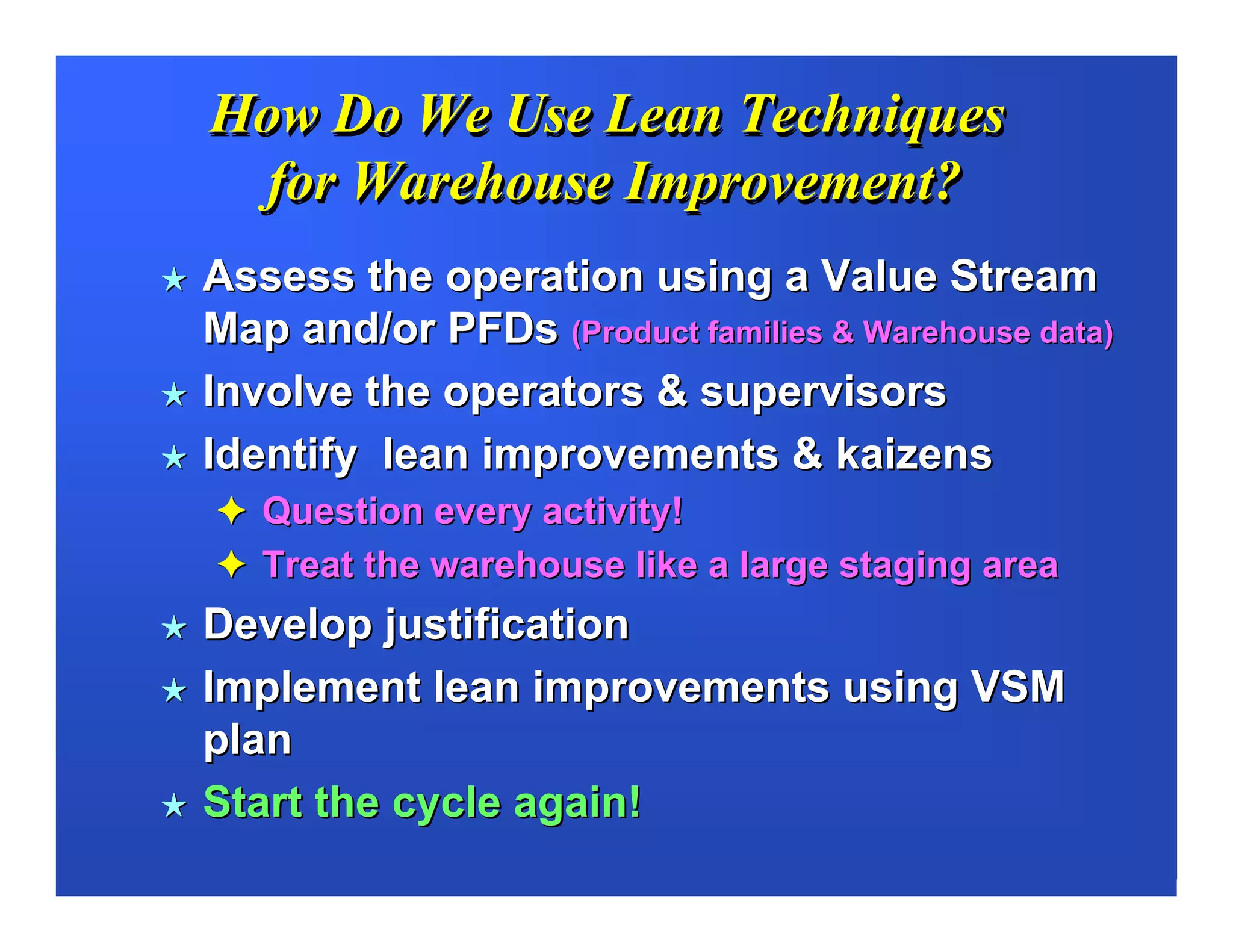 How Do We Use Lean Techniques for Warehouse Improvement?

★ Assess the operation using a Value Stream Map and/or PFDs (Product families & Warehouse data)

★ Involve the operators & supervisors

★ Identify lean improvements & kaizens

✦ Question every activity!

✦ Treat the warehouse like a large staging area

★ Develop justification

★ Implement lean improvements using VSM plan

★ Start the cycle again!